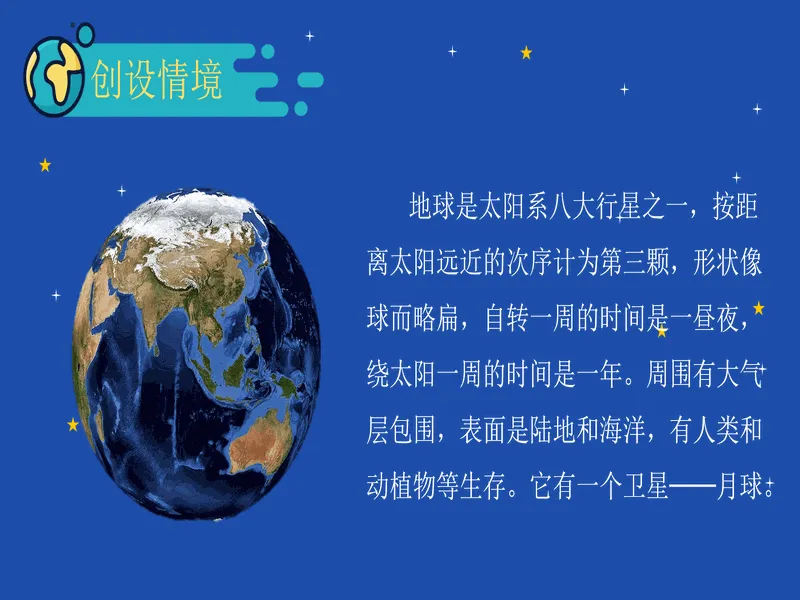 创设情境

地球是太阳系八大行星之一，按距离太阳远近的次序计为第三颗，形状像球而略扁，自转一周的时间是一昼夜，绕太阳一周的时间是一年。周围有大气层包围，表面是陆地和海洋，有人类和动植物等生存。它有一个卫星——月球。